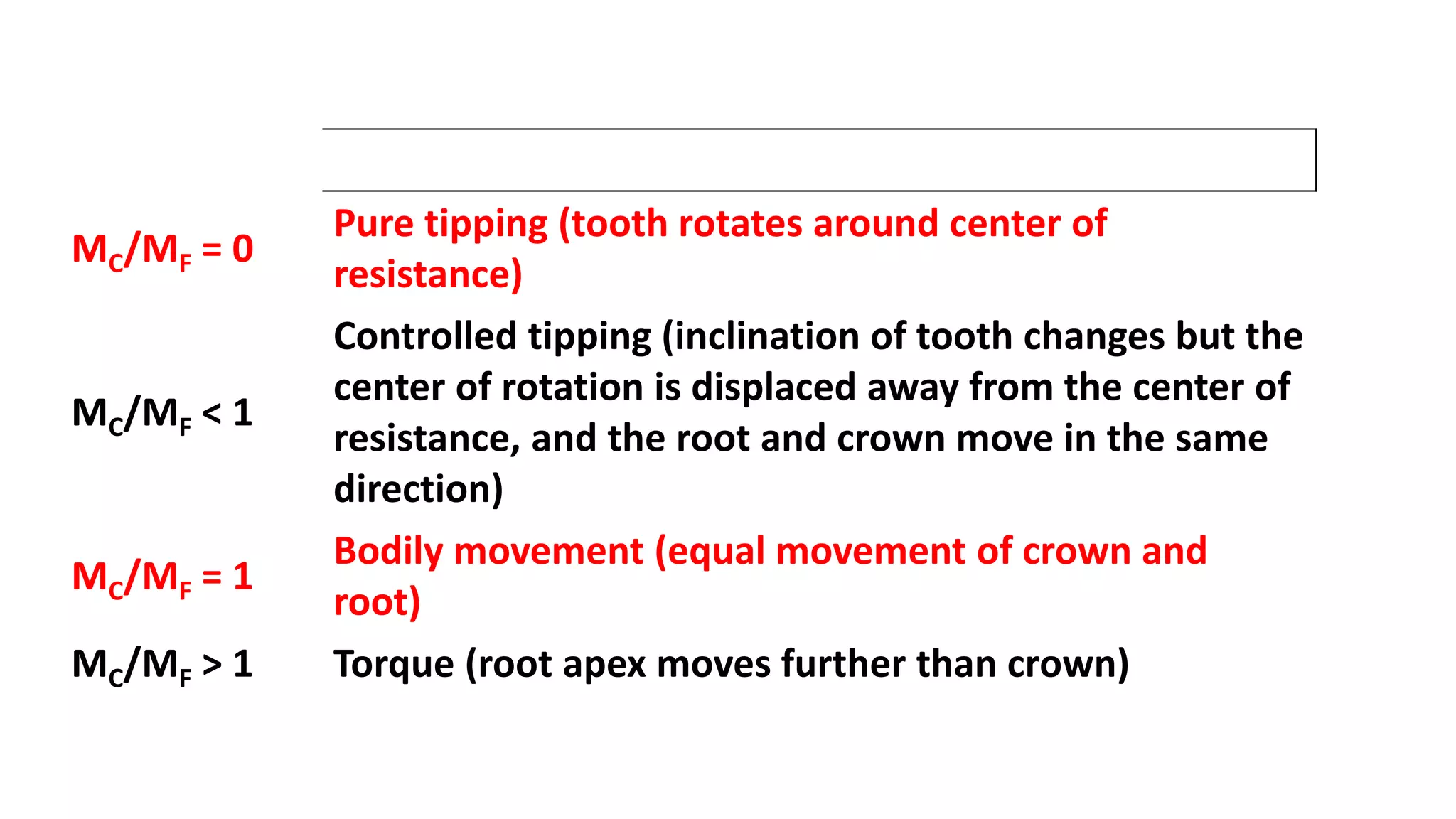 | | |
|---|---|
| $M_C/M_F = 0$ | Pure tipping (tooth rotates around center of resistance) |
| $M_C/M_F < 1$ | Controlled tipping (inclination of tooth changes but the center of rotation is displaced away from the center of resistance, and the root and crown move in the same direction) |
| $M_C/M_F = 1$ | Bodily movement (equal movement of crown and root) |
| $M_C/M_F > 1$ | Torque (root apex moves further than crown) |